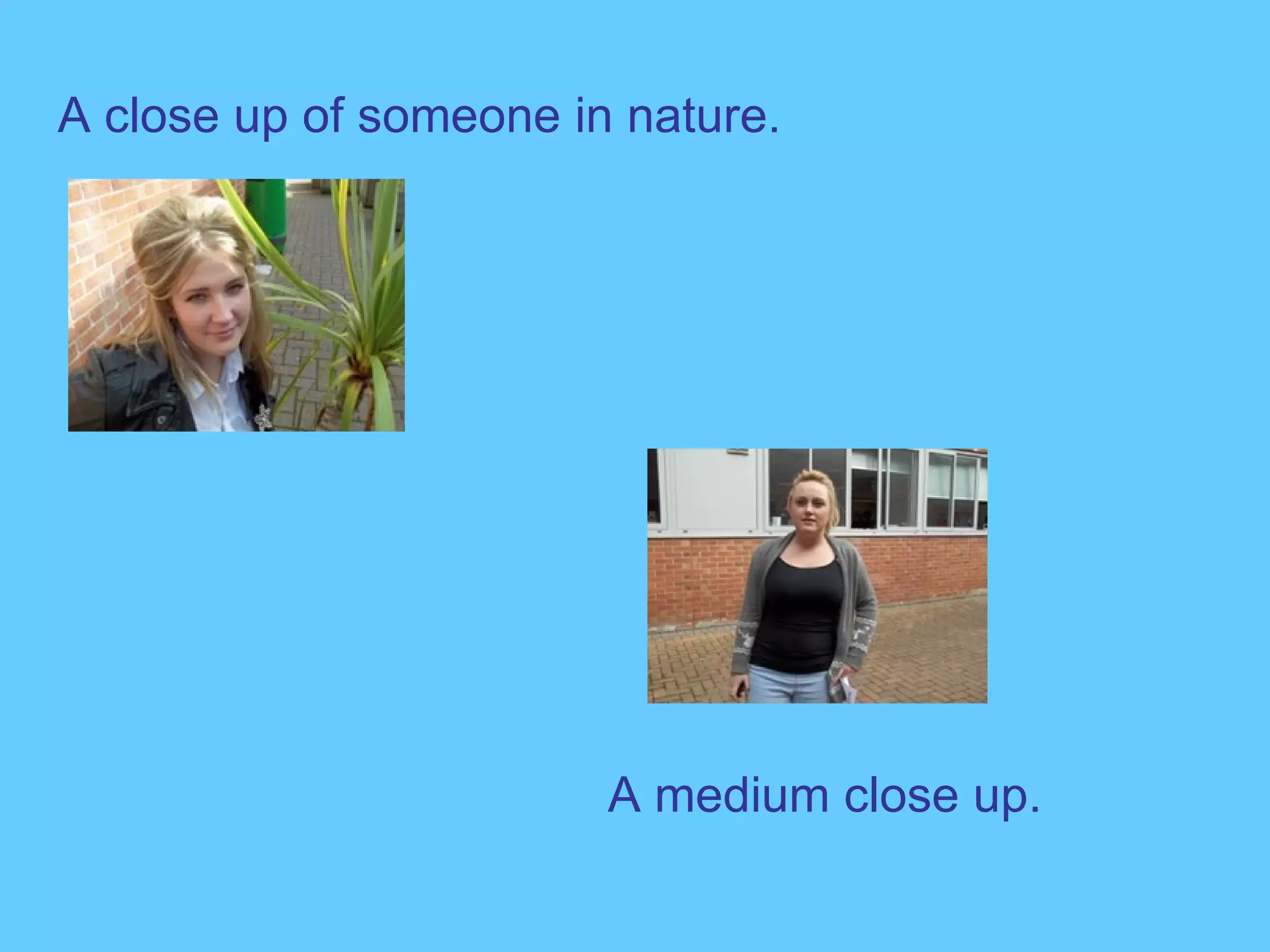 A close up of someone in nature.

A medium close up.